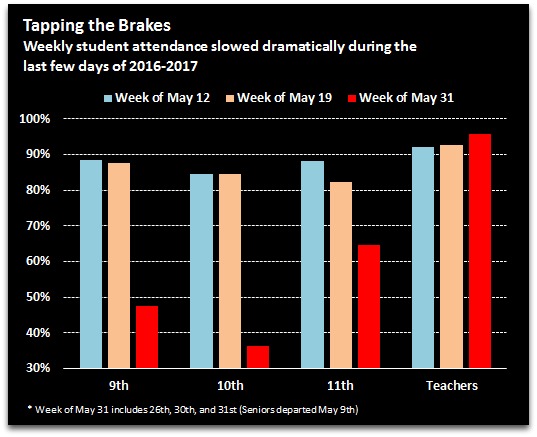 Tapping the Brakes
Weekly student attendance slowed dramatically during the last few days of 2016-2017

Week of May 12
Week of May 19
Week of May 31

100%
90%
80%
70%
60%
50%
40%
30%

9th
10th
11th
Teachers

* Week of May 31 includes 26th, 30th, and 31st (Seniors departed May 9th)